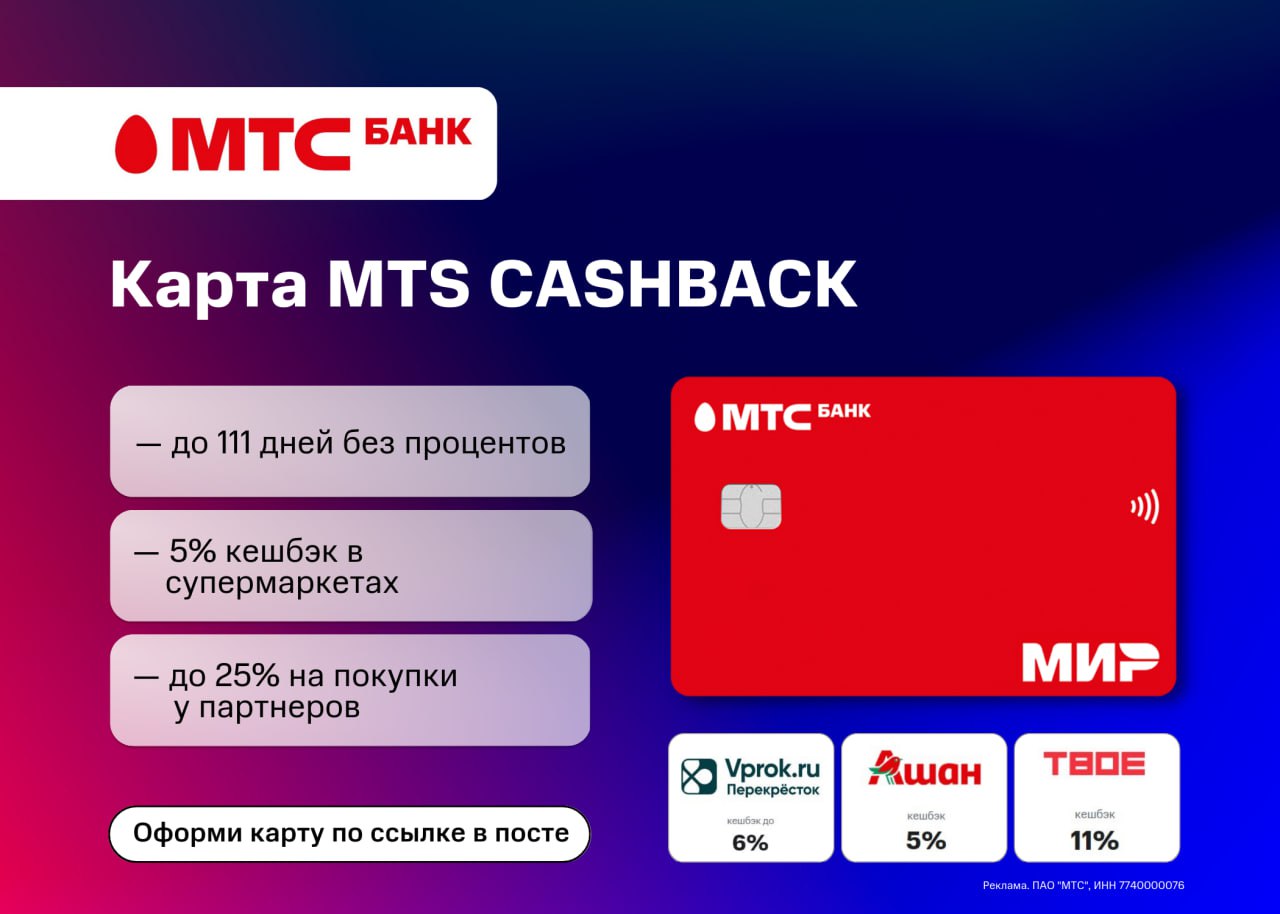 МТС БАНК

Карта MTS CASHBACK

— до 111 дней без процентов

— 5% кешбэк в супермаркетах

— до 25% на покупки у партнеров

Оформи карту по ссылке в посте

МТС БАНК

МИР

Vprok.ru Перекрёсток
кешбэк до
6%

Ашан
кешбэк
5%

ТВОЕ
кешбэк
11%

Реклама. ПАО "МТС", ИНН 7740000076